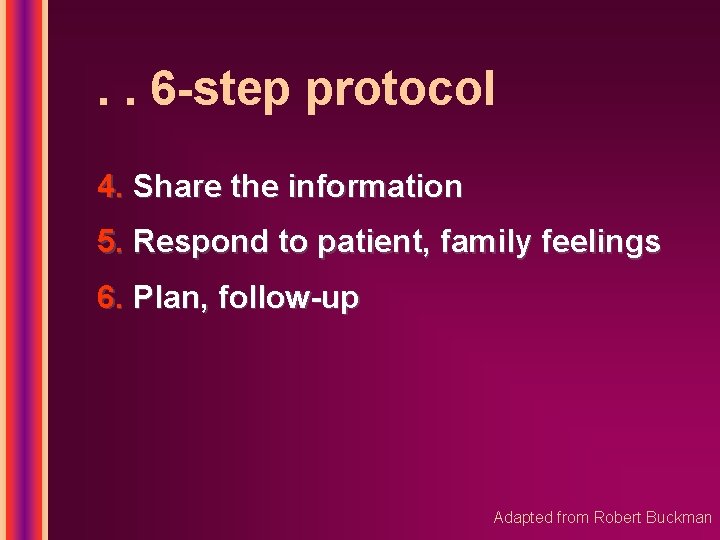 . . 6-step protocol

4. Share the information

5. Respond to patient, family feelings

6. Plan, follow-up

Adapted from Robert Buckman